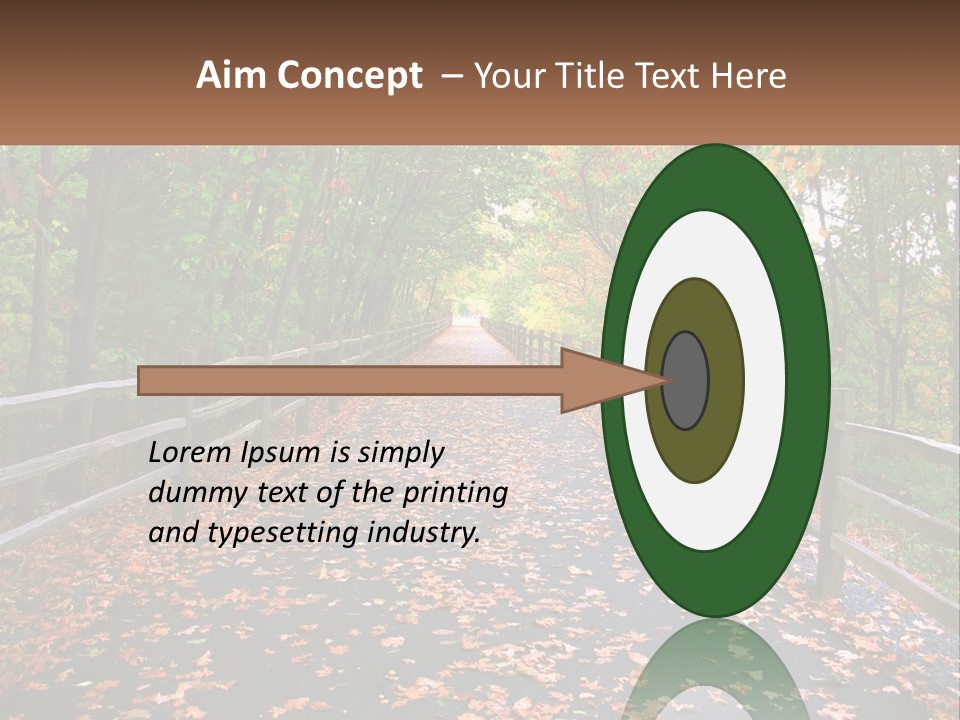 Aim Concept – Your Title Text Here

Lorem Ipsum is simply dummy text of the printing and typesetting industry.